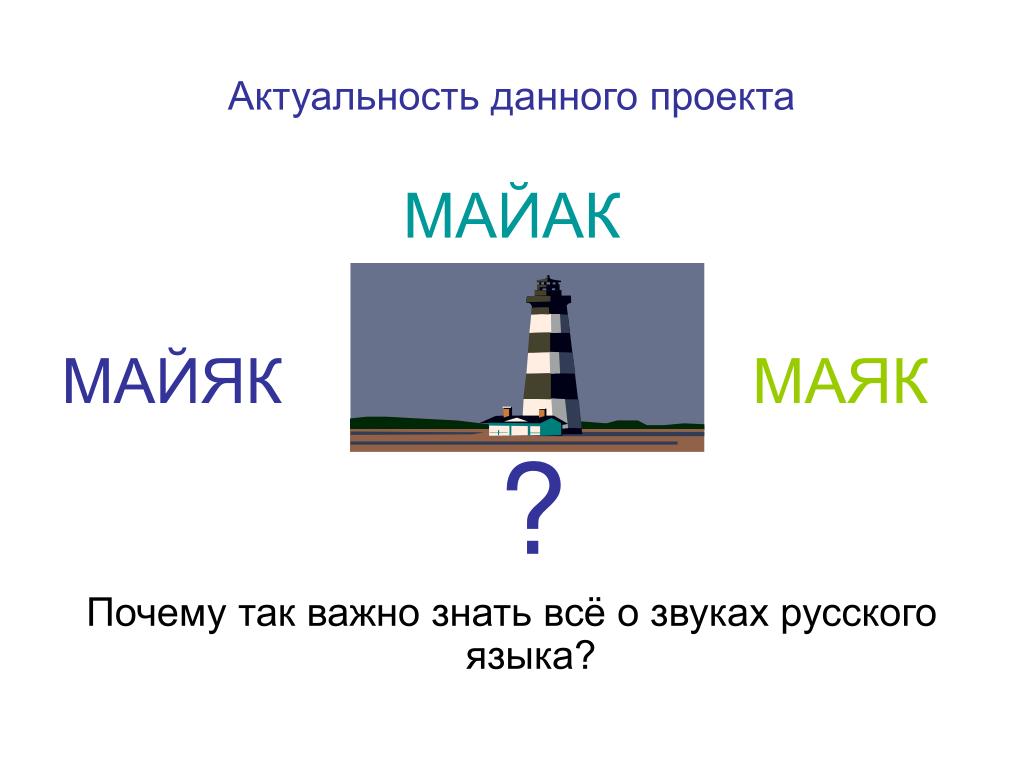 Актуальность данного проекта

МАЙАК

МАЙЯК

МАЯК

?

Почему так важно знать всё о звуках русского языка?